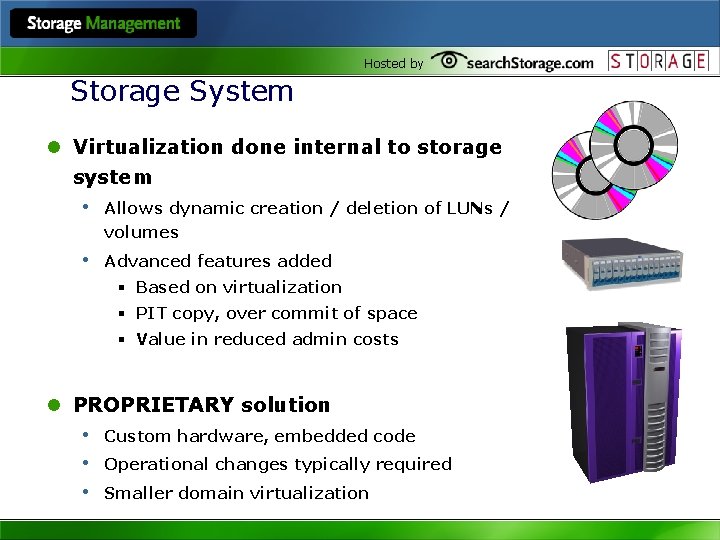 Storage Management

Hosted by searchStorage.com STORAGE

Storage System

- Virtualization done internal to storage system
  - Allows dynamic creation / deletion of LUNs / volumes
  - Advanced features added
    - Based on virtualization
    - PIT copy, over commit of space
    - Value in reduced admin costs

- PROPRIETARY solution
  - Custom hardware, embedded code
  - Operational changes typically required
  - Smaller domain virtualization